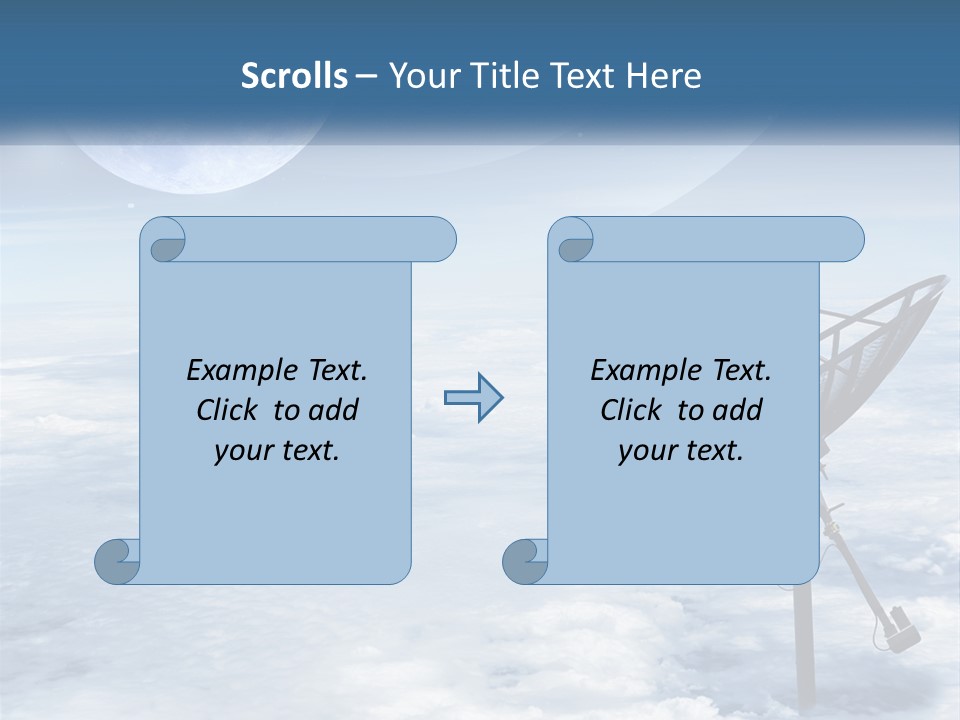 Scrolls – Your Title Text Here

Example Text. Click to add your text.

Example Text. Click to add your text.